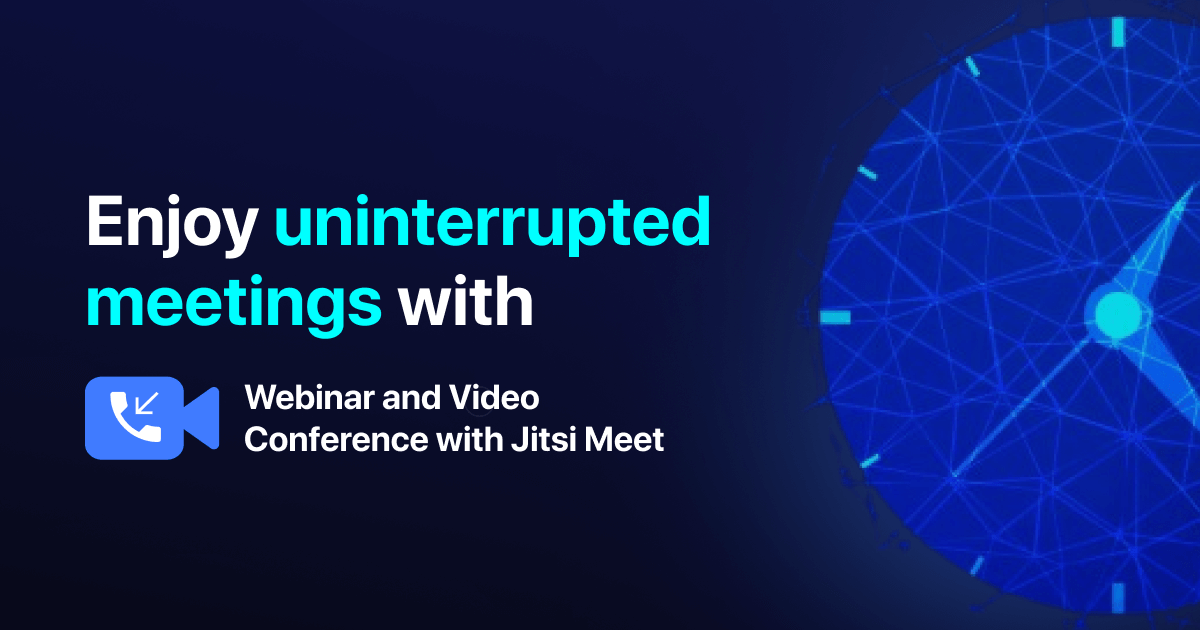 Enjoy uninterrupted meetings with

Webinar and Video Conference with Jitsi Meet